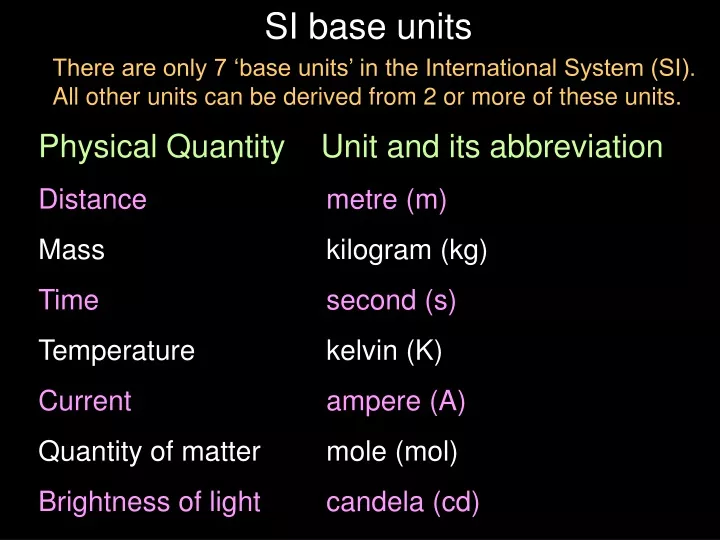 SI base units

There are only 7 ‘base units’ in the International System (SI). All other units can be derived from 2 or more of these units.

| Physical Quantity | Unit and its abbreviation |
|---|---|
| Distance | metre (m) |
| Mass | kilogram (kg) |
| Time | second (s) |
| Temperature | kelvin (K) |
| Current | ampere (A) |
| Quantity of matter | mole (mol) |
| Brightness of light | candela (cd) |